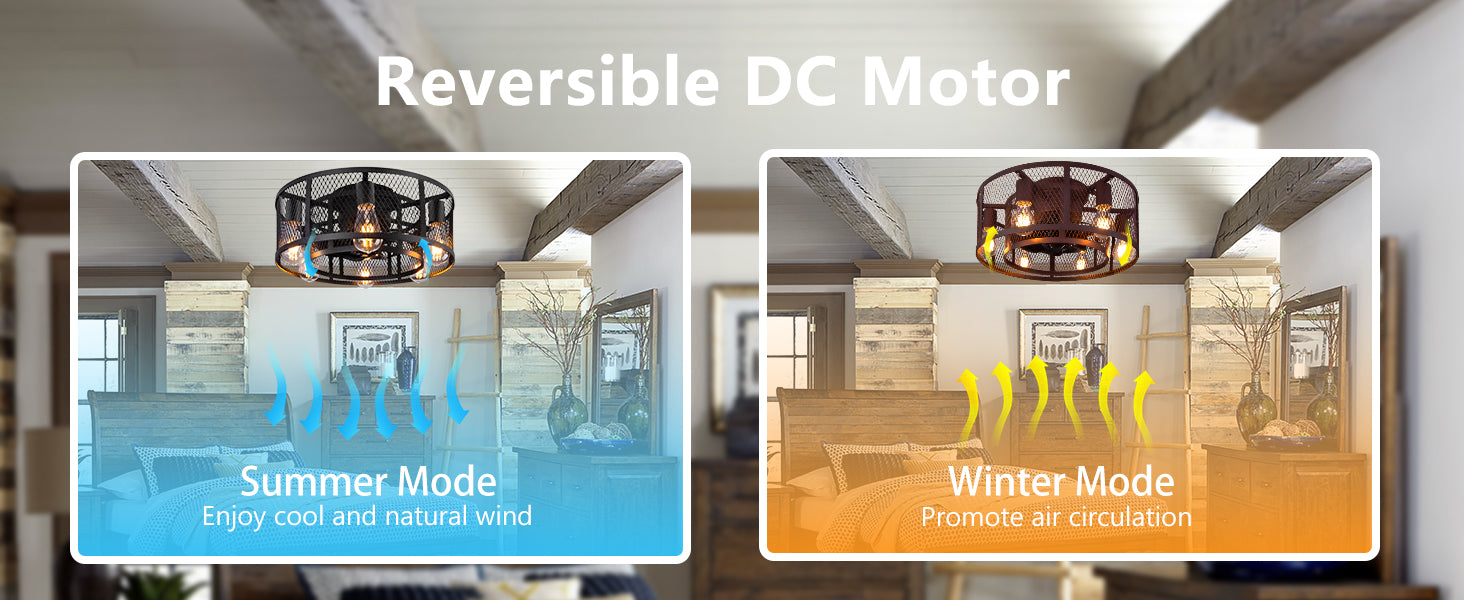 Reversible DC Motor

Summer Mode
Enjoy cool and natural wind

Winter Mode
Promote air circulation